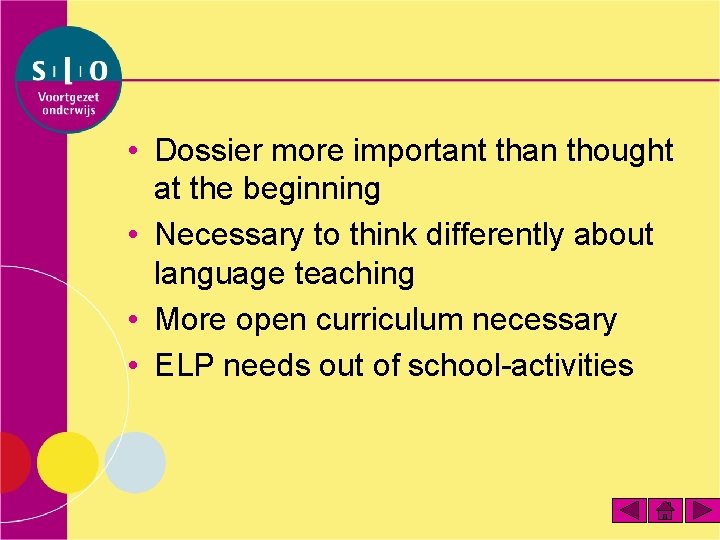 SLO
Voortgezet onderwijs

• Dossier more important than thought at the beginning
• Necessary to think differently about language teaching
• More open curriculum necessary
• ELP needs out of school-activities